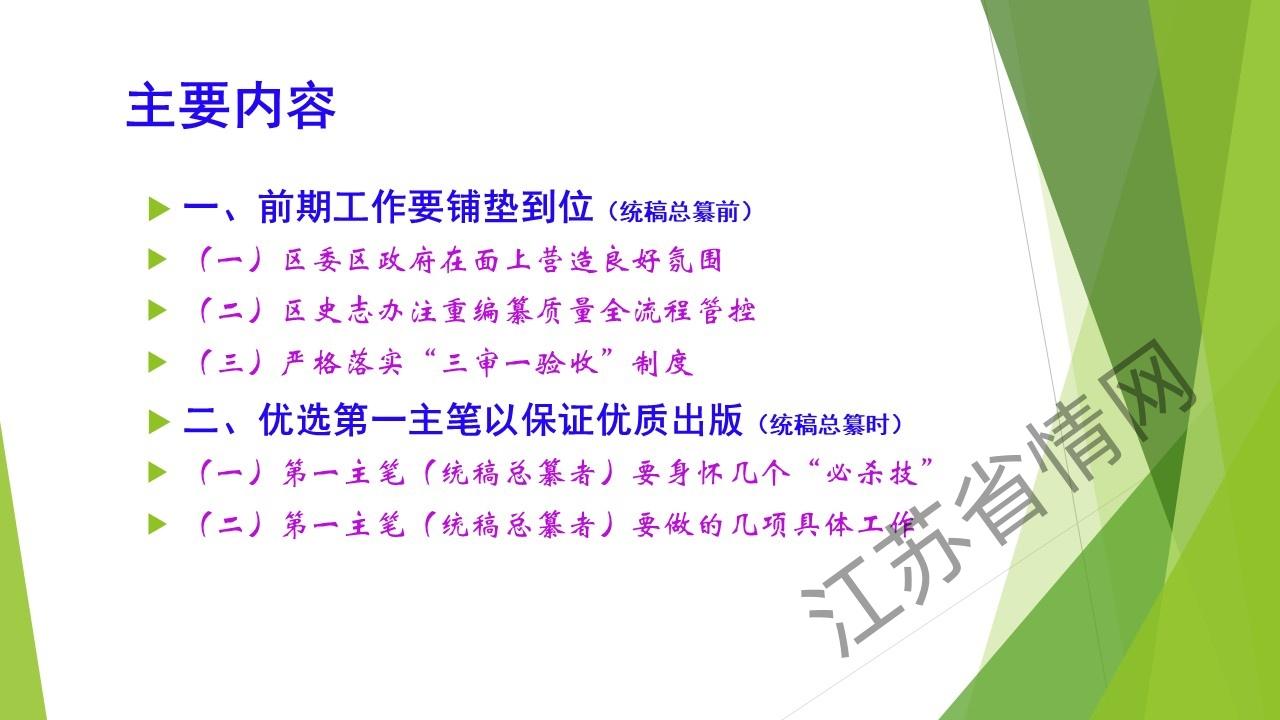 主要内容

一、前期工作要铺垫到位（统稿总纂前）

（一）区委区政府在面上营造良好氛围

（二）区史志办注重编纂质量全流程管控

（三）严格落实“三审一验收”制度

二、优选第一主笔以保证优质出版（统稿总纂时）

（一）第一主笔（统稿总纂者）要身怀几个“必杀技”

（二）第一主笔（统稿总纂者）要做的几项具体工作

江苏省情网